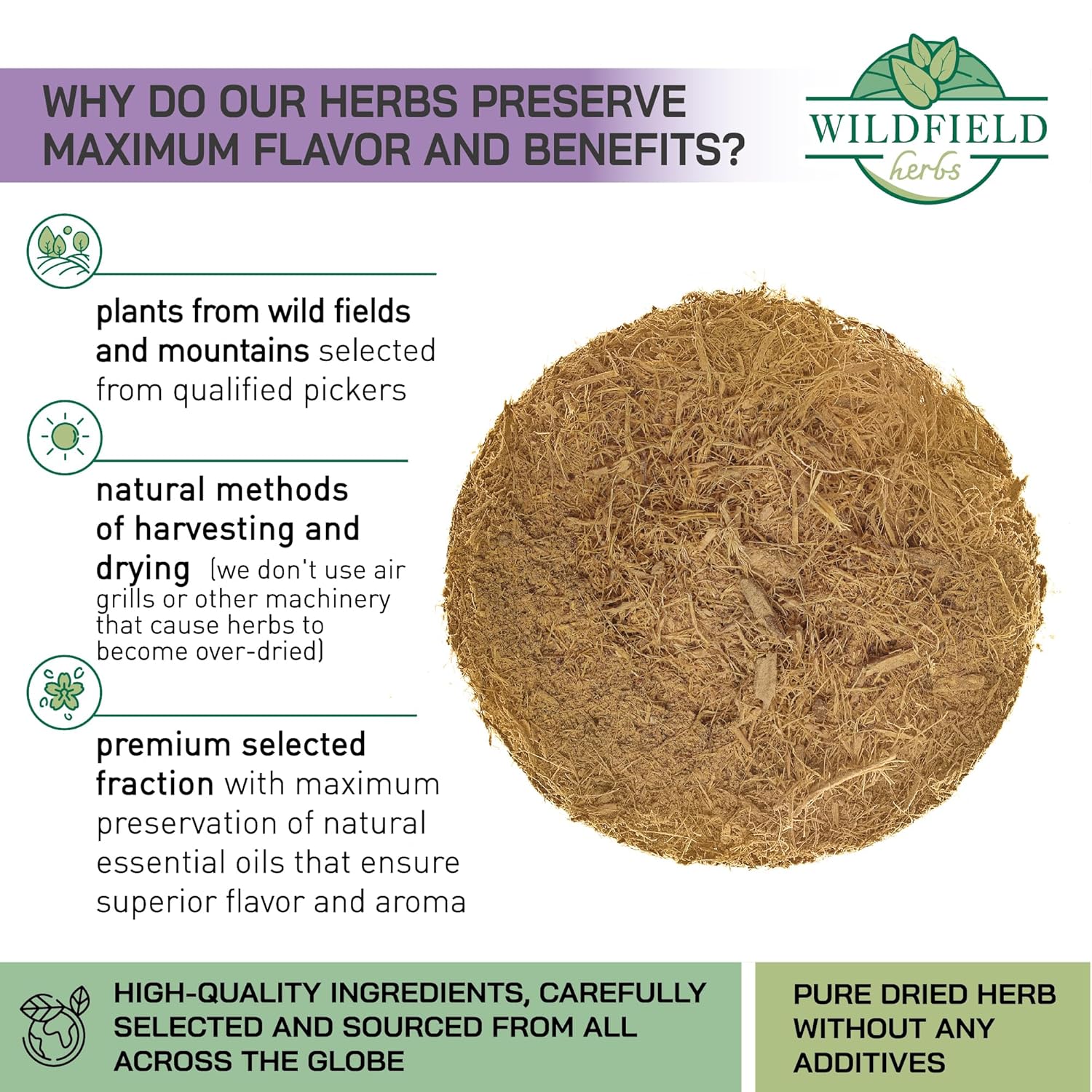 WHY DO OUR HERBS PRESERVE MAXIMUM FLAVOR AND BENEFITS?

WILDFIELD herbs

plants from wild fields and mountains selected from qualified pickers

natural methods of harvesting and drying (we don't use air grills or other machinery that cause herbs to become over-dried)

premium selected fraction with maximum preservation of natural essential oils that ensure superior flavor and aroma

HIGH-QUALITY INGREDIENTS, CAREFULLY SELECTED AND SOURCED FROM ALL ACROSS THE GLOBE

PURE DRIED HERB WITHOUT ANY ADDITIVES